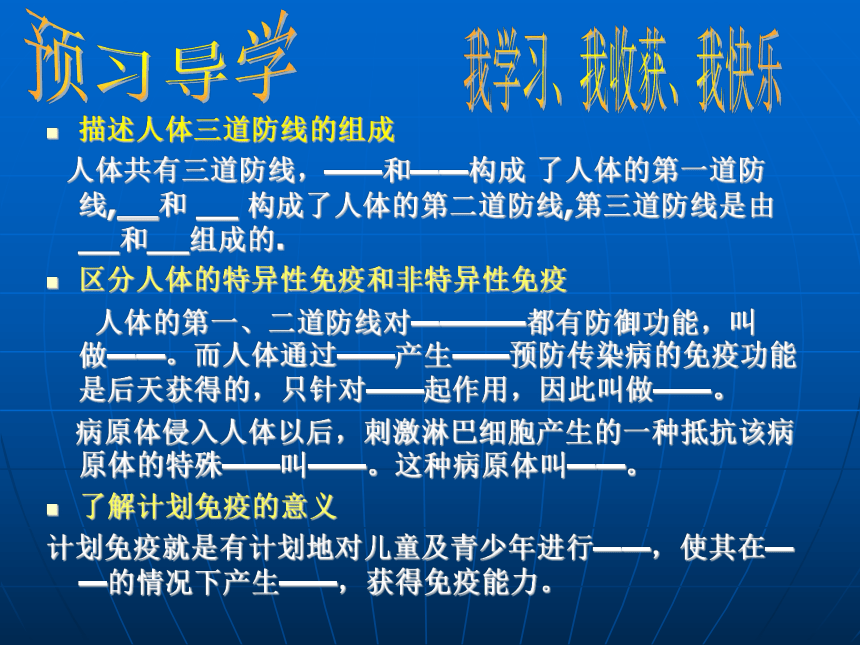 预习导学

我学习、我收获、我快乐

描述人体三道防线的组成

人体共有三道防线，——和——构成 了人体的第一道防线,___和 ___ 构成了人体的第二道防线,第三道防线是由___和___组成的.

区分人体的特异性免疫和非特异性免疫

人体的第一、二道防线对————都有防御功能，叫做——。而人体通过——产生——预防传染病的免疫功能是后天获得的，只针对——起作用，因此叫做——。

病原体侵入人体以后，刺激淋巴细胞产生的一种抵抗该病原体的特殊——叫——。这种病原体叫——。

了解计划免疫的意义

计划免疫就是有计划地对儿童及青少年进行——，使其在——的情况下产生——，获得免疫能力。